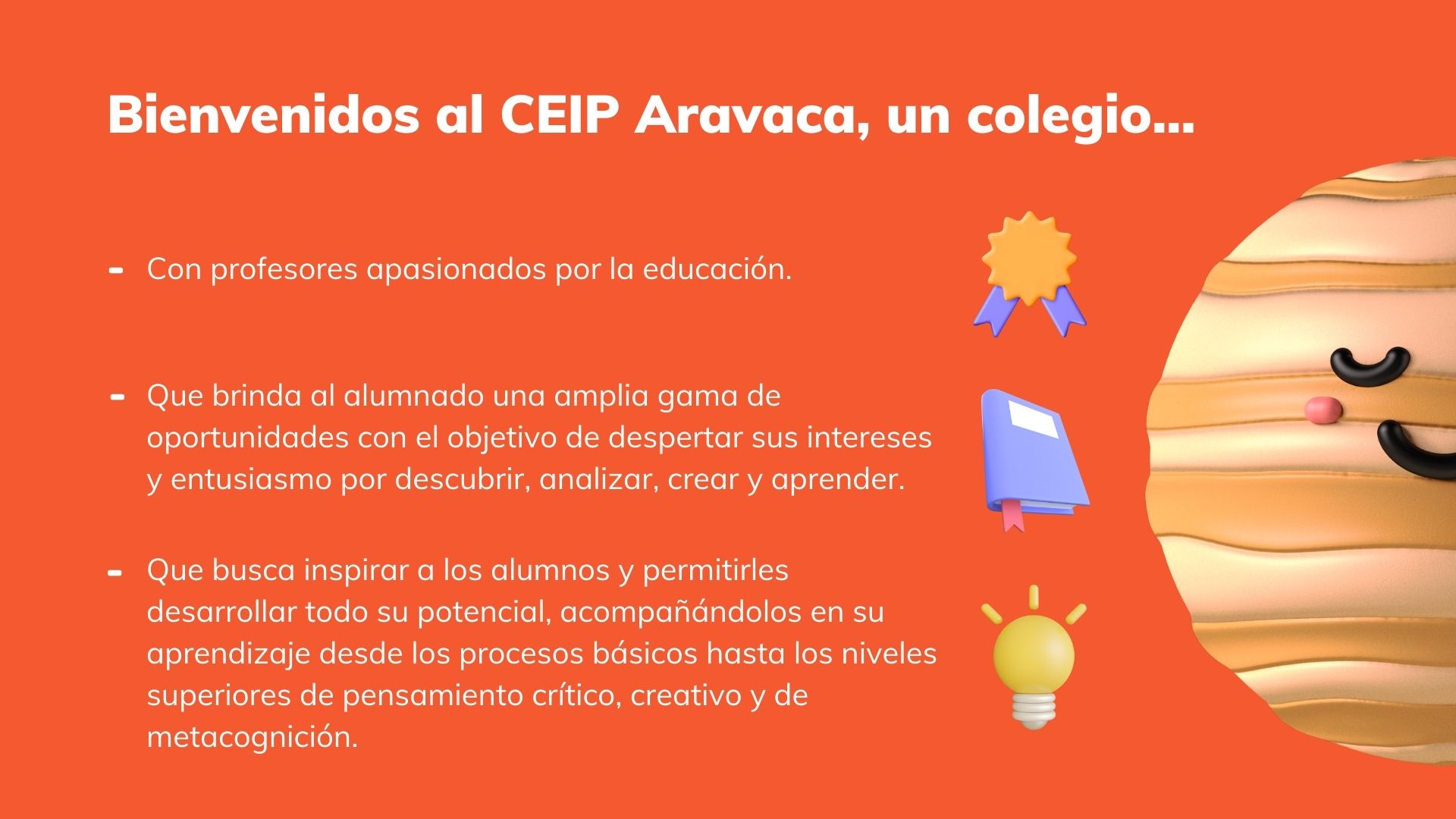 Bienvenidos al CEIP Aravaca, un colegio...

- Con profesores apasionados por la educación.

- Que brinda al alumnado una amplia gama de oportunidades con el objetivo de despertar sus intereses y entusiasmo por descubrir, analizar, crear y aprender.

- Que busca inspirar a los alumnos y permitirles desarrollar todo su potencial, acompañándolos en su aprendizaje desde los procesos básicos hasta los niveles superiores de pensamiento crítico, creativo y de metacognición.